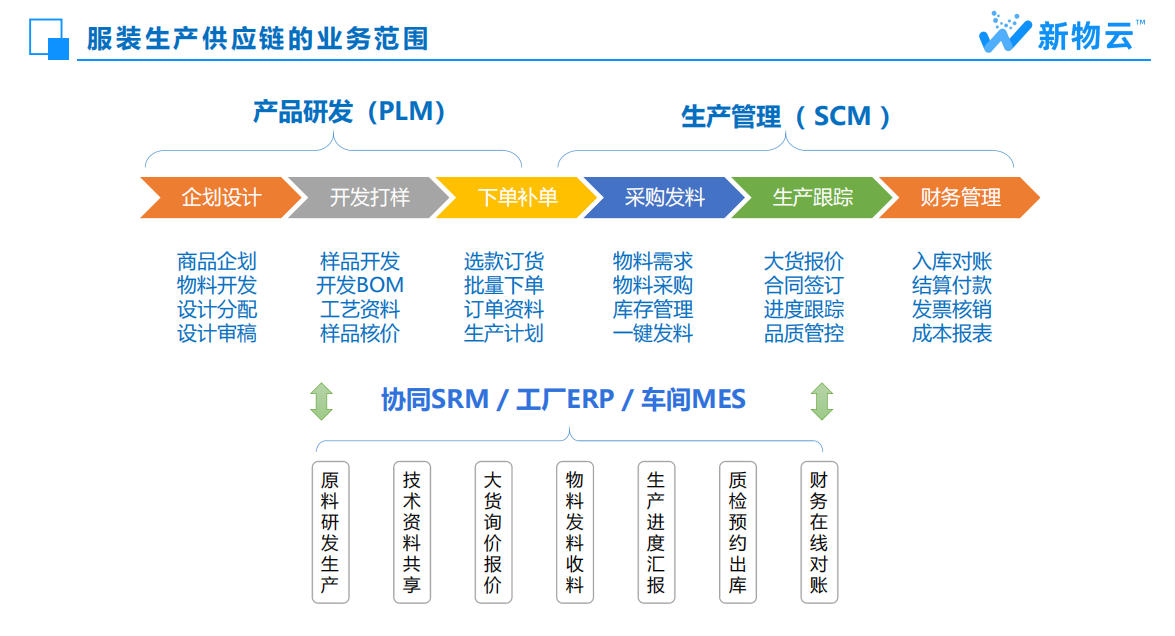 服装生产供应链的业务范围

新物云™

产品研发（PLM）

生产管理（SCM）

企划设计
开发打样
下单补单
采购发料
生产跟踪
财务管理

商品企划
物料开发
设计分配
设计审稿

样品开发
开发BOM
工艺资料
样品核价

选款订货
批量下单
订单资料
生产计划

物料需求
物料采购
库存管理
一键发料

大货报价
合同签订
进度跟踪
品质管控

入库对账
结算付款
发票核销
成本报表

协同SRM / 工厂ERP / 车间MES

原料研发生产

技术资料共享

大货询价报价

物料发料收料

生产进度汇报

质检预约出库

财务在线对账